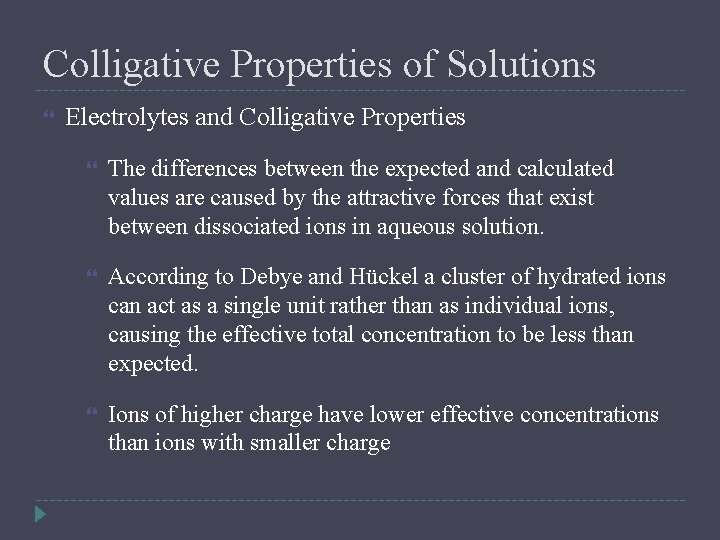 Colligative Properties of Solutions

Electrolytes and Colligative Properties

The differences between the expected and calculated values are caused by the attractive forces that exist between dissociated ions in aqueous solution.

According to Debye and Hückel a cluster of hydrated ions can act as a single unit rather than as individual ions, causing the effective total concentration to be less than expected.

Ions of higher charge have lower effective concentrations than ions with smaller charge